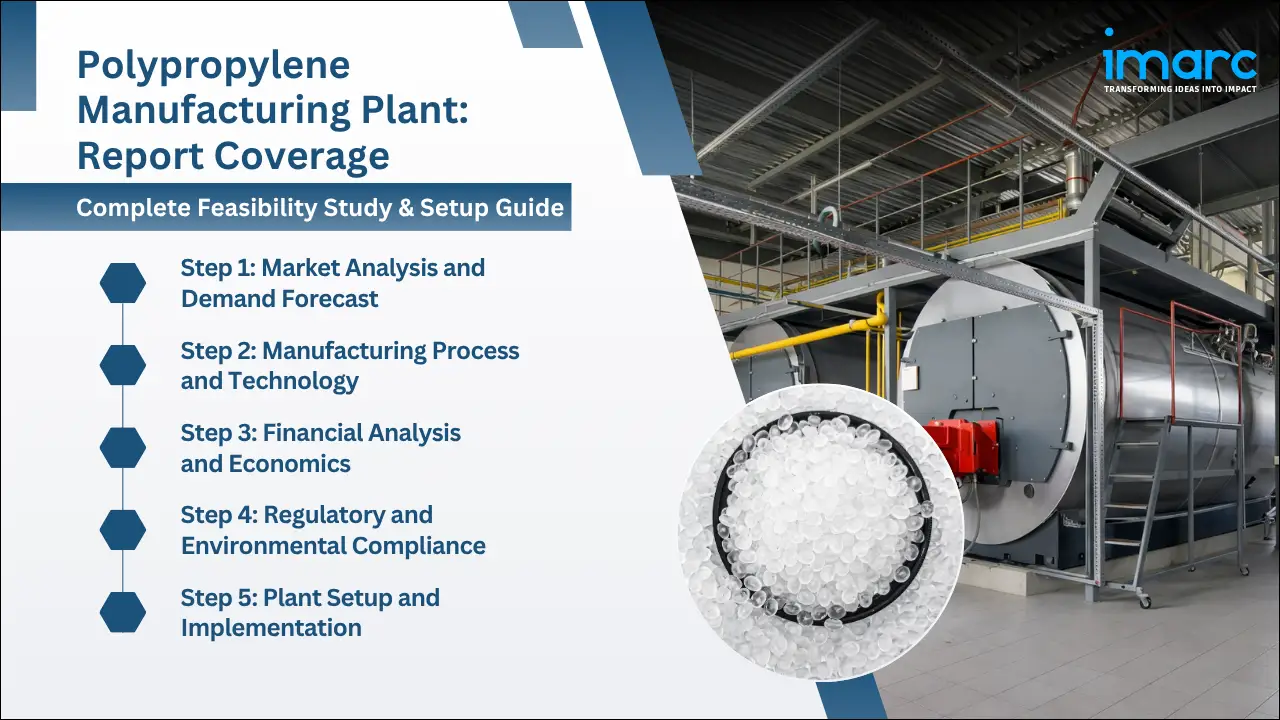 Polypropylene Manufacturing Plant: Report Coverage

Complete Feasibility Study & Setup Guide

Step 1: Market Analysis and Demand Forecast

Step 2: Manufacturing Process and Technology

Step 3: Financial Analysis and Economics

Step 4: Regulatory and Environmental Compliance

Step 5: Plant Setup and Implementation

imarc
TRANSFORMING IDEAS INTO IMPACT